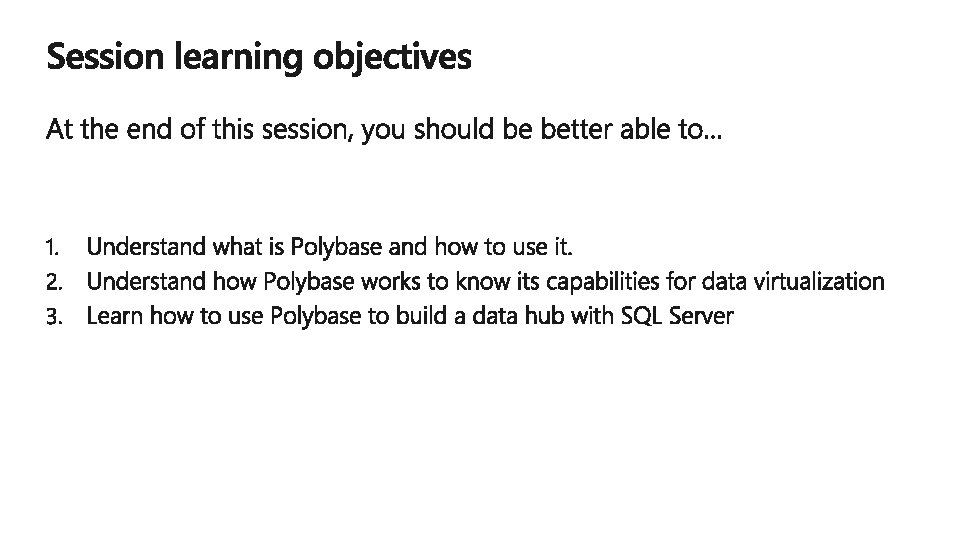 Session learning objectives

At the end of this session, you should be better able to…

1. Understand what is Polybase and how to use it.
2. Understand how Polybase works to know its capabilities for data virtualization
3. Learn how to use Polybase to build a data hub with SQL Server